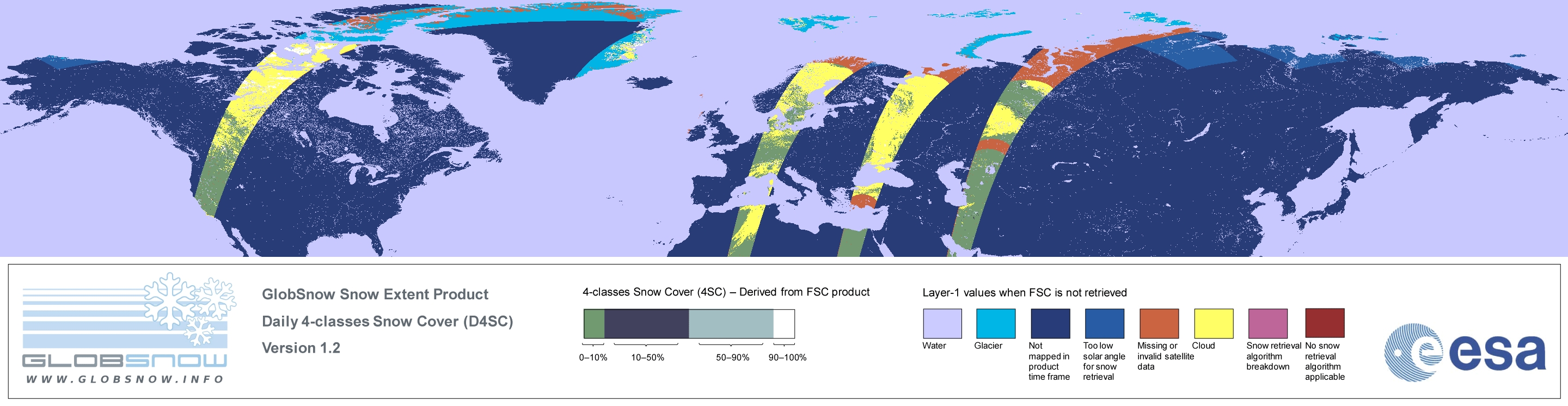 GLOBSNOW
WWW.GLOBSNOW.INFO

GlobSnow Snow Extent Product

Daily 4-classes Snow Cover (D4SC)

Version 1.2

4-classes Snow Cover (4SC) – Derived from FSC product

0–10%
10–50%
50–90%
90–100%

Layer-1 values when FSC is not retrieved

Water
Glacier
Not mapped in product time frame
Too low solar angle for snow retrieval
Missing or invalid satellite data
Cloud
Snow retrieval algorithm breakdown
No snow retrieval algorithm applicable

esa